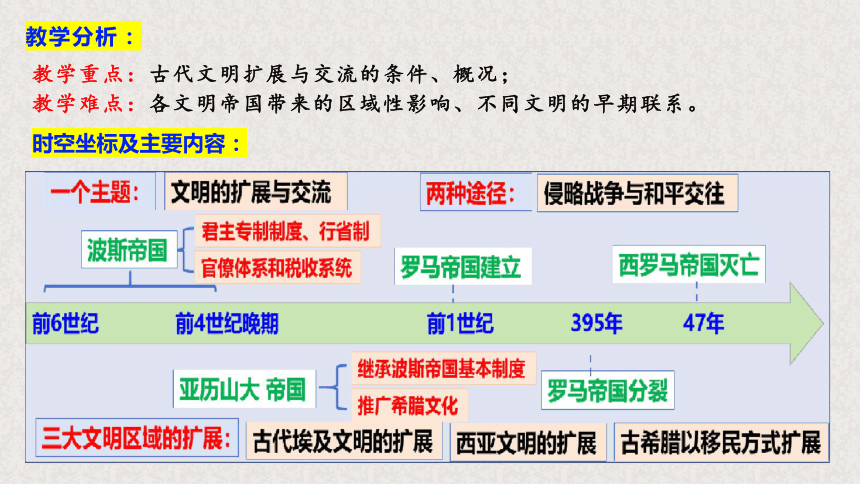 教学分析：

教学重点：古代文明扩展与交流的条件、概况；

教学难点：各文明帝国带来的区域性影响、不同文明的早期联系。

时空坐标及主要内容：

一个主题： 文明的扩展与交流

两种途径： 侵略战争与和平交往

波斯帝国

君主专制制度、行省制

官僚体系和税收系统

罗马帝国建立

西罗马帝国灭亡

前6世纪 前4世纪晚期 前1世纪 395年 47年

亚历山大 帝国

继承波斯帝国基本制度

推广希腊文化

罗马帝国分裂

三大文明区域的扩展： 古代埃及文明的扩展 西亚文明的扩展 古希腊以移民方式扩展